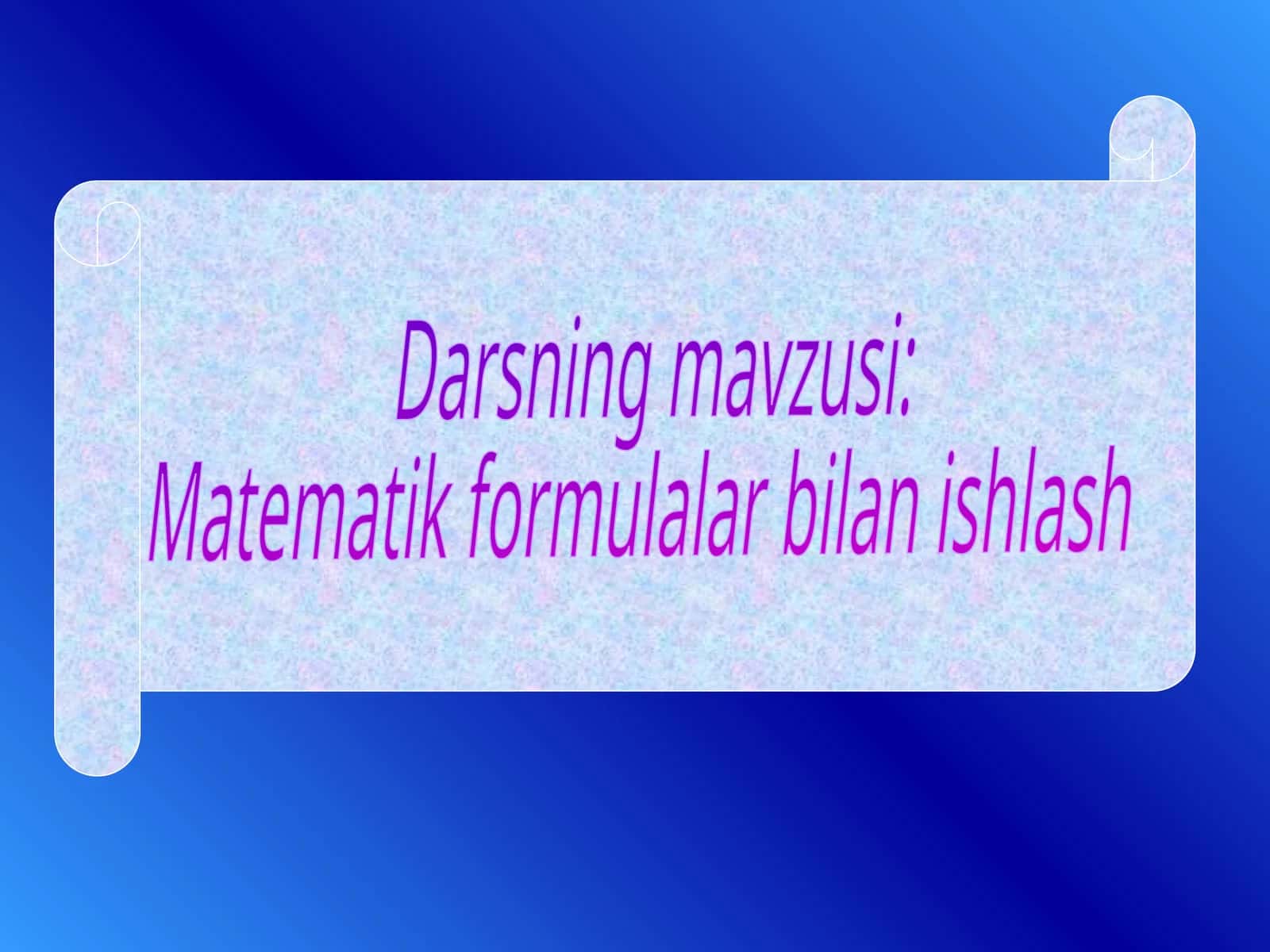 Darsning mavzusi:
Matematik formulalar bilan ishlash